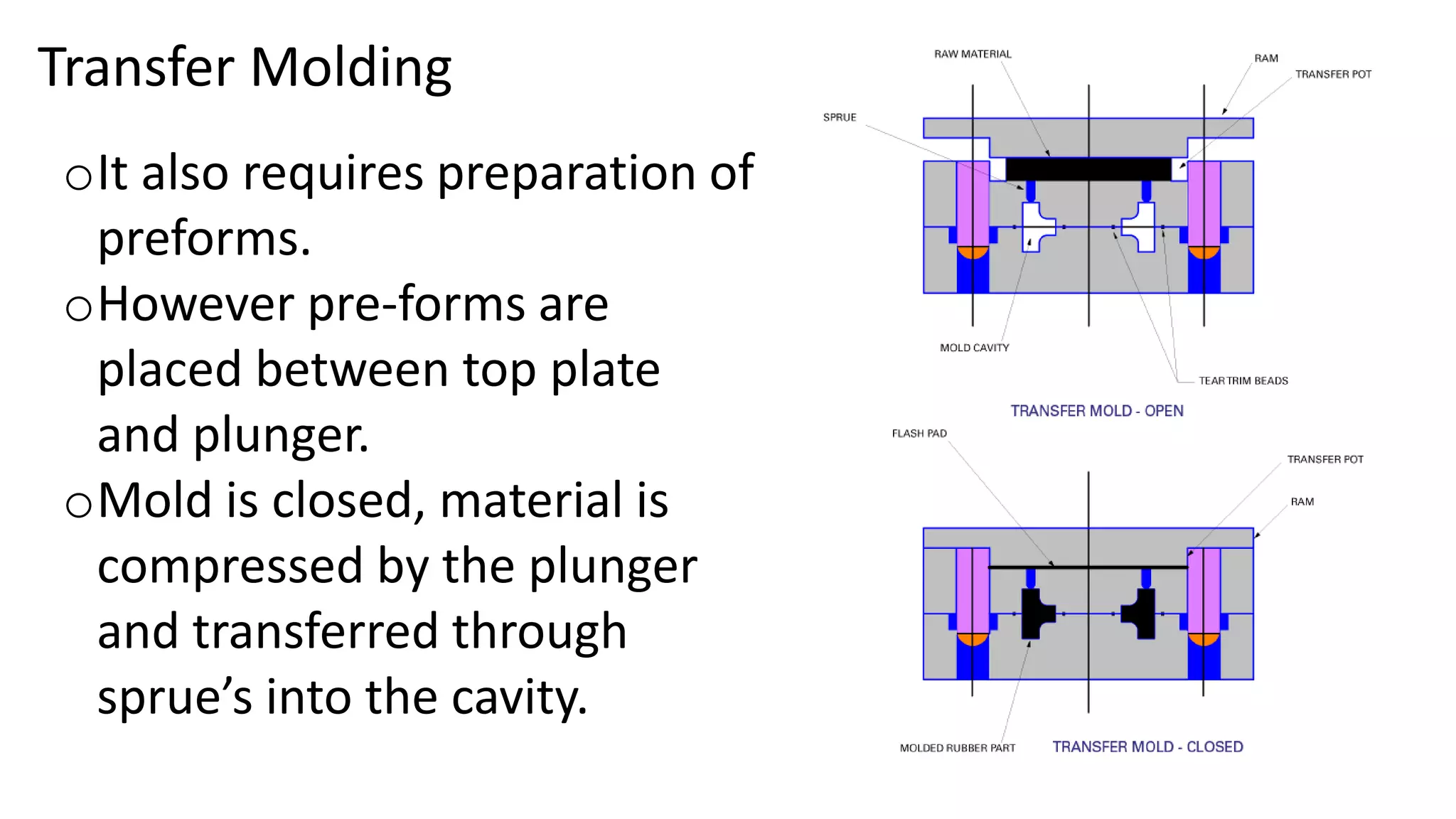 Transfer Molding

o It also requires preparation of preforms.

o However pre-forms are placed between top plate and plunger.

o Mold is closed, material is compressed by the plunger and transferred through sprue's into the cavity.

RAW MATERIAL
RAM
TRANSFER POT
SPRUE
MOLD CAVITY
TEAR TRIM BEADS
TRANSFER MOLD - OPEN

FLASH PAD
TRANSFER POT
RAM
MOLDED RUBBER PART
TRANSFER MOLD - CLOSED